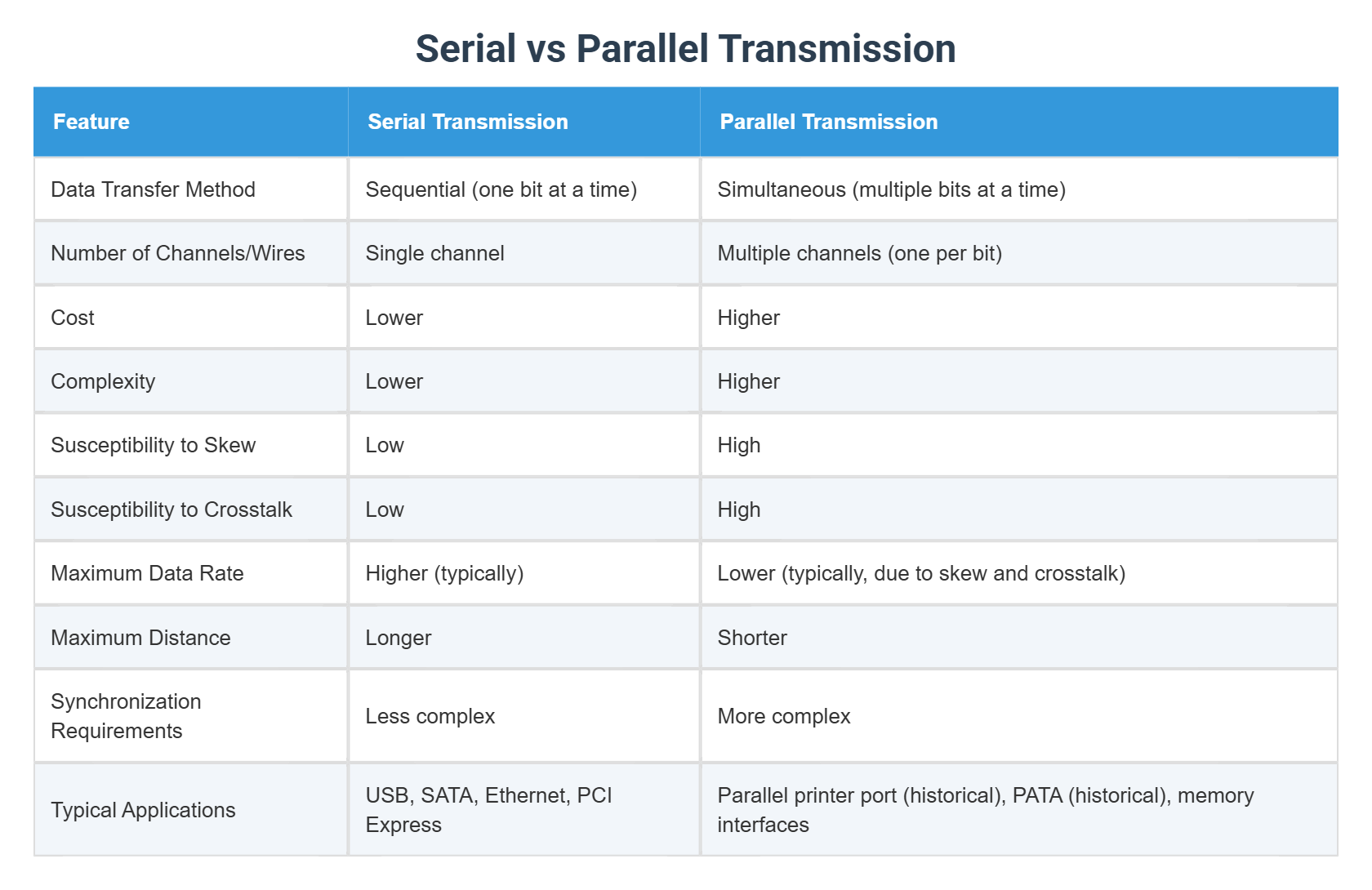 Serial vs Parallel Transmission

| Feature | Serial Transmission | Parallel Transmission |
|---|---|---|
| Data Transfer Method | Sequential (one bit at a time) | Simultaneous (multiple bits at a time) |
| Number of Channels/Wires | Single channel | Multiple channels (one per bit) |
| Cost | Lower | Higher |
| Complexity | Lower | Higher |
| Susceptibility to Skew | Low | High |
| Susceptibility to Crosstalk | Low | High |
| Maximum Data Rate | Higher (typically) | Lower (typically, due to skew and crosstalk) |
| Maximum Distance | Longer | Shorter |
| Synchronization Requirements | Less complex | More complex |
| Typical Applications | USB, SATA, Ethernet, PCI Express | Parallel printer port (historical), PATA (historical), memory interfaces |